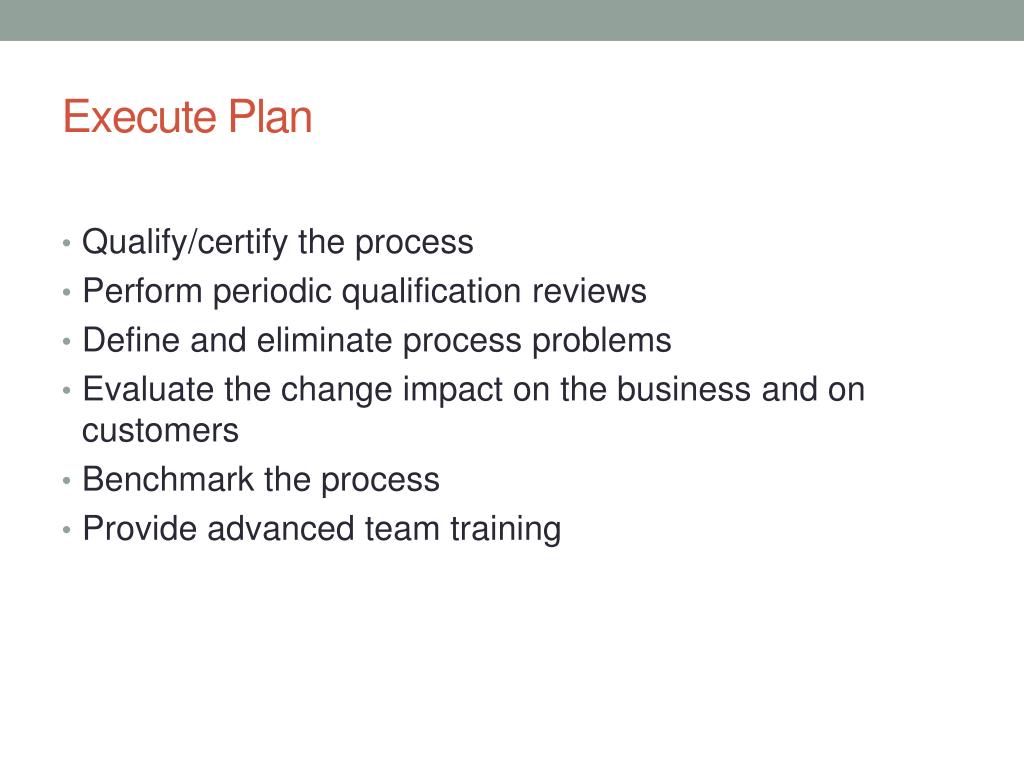 Execute Plan

• Qualify/certify the process
• Perform periodic qualification reviews
• Define and eliminate process problems
• Evaluate the change impact on the business and on customers
• Benchmark the process
• Provide advanced team training